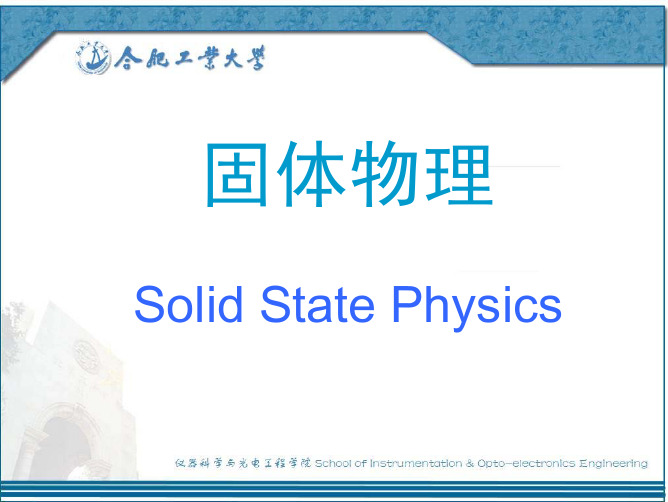 合肥工業大學

固体物理

Solid State Physics

仪器科学与光电工程学院 School of Instrumentation & Opto-electronics Engineering